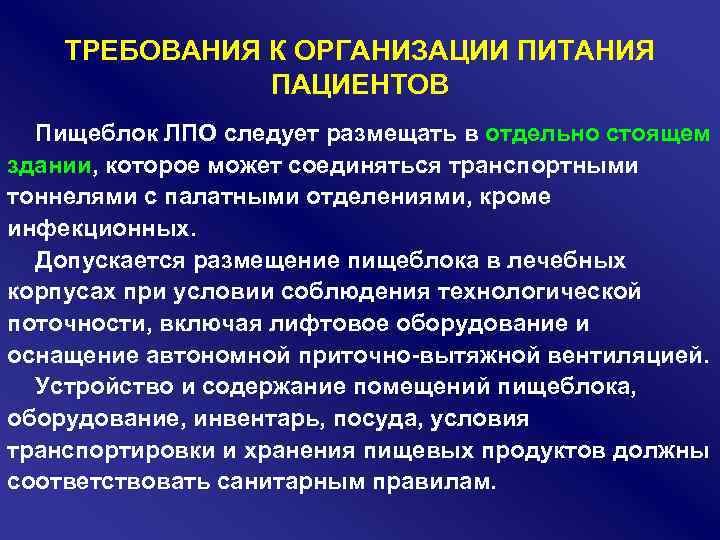 ТРЕБОВАНИЯ К ОРГАНИЗАЦИИ ПИТАНИЯ ПАЦИЕНТОВ

Пищеблок ЛПО следует размещать в отдельно стоящем здании, которое может соединяться транспортными тоннелями с палатными отделениями, кроме инфекционных.

Допускается размещение пищеблока в лечебных корпусах при условии соблюдения технологической поточности, включая лифтовое оборудование и оснащение автономной приточно-вытяжной вентиляцией.

Устройство и содержание помещений пищеблока, оборудование, инвентарь, посуда, условия транспортировки и хранения пищевых продуктов должны соответствовать санитарным правилам.